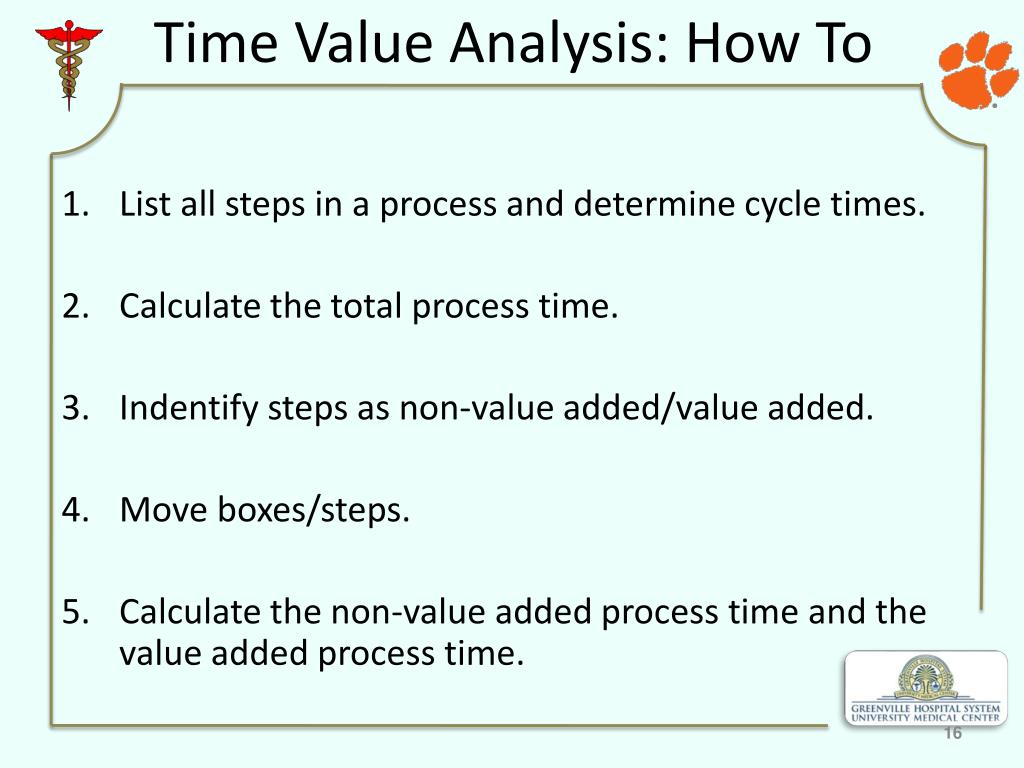 Time Value Analysis: How To

1. List all steps in a process and determine cycle times.

2. Calculate the total process time.

3. Indentify steps as non-value added/value added.

4. Move boxes/steps.

5. Calculate the non-value added process time and the value added process time.

GREENVILLE HOSPITAL SYSTEM
UNIVERSITY MEDICAL CENTER

16